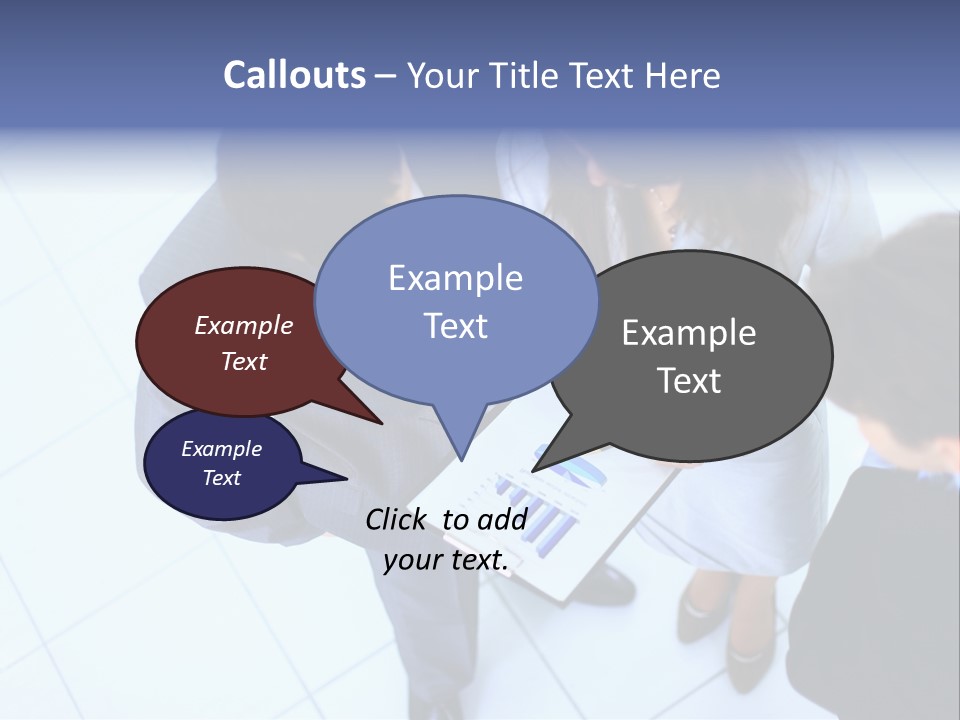 Callouts – Your Title Text Here

Example Text

Example Text

Example Text

Example Text

Click to add your text.